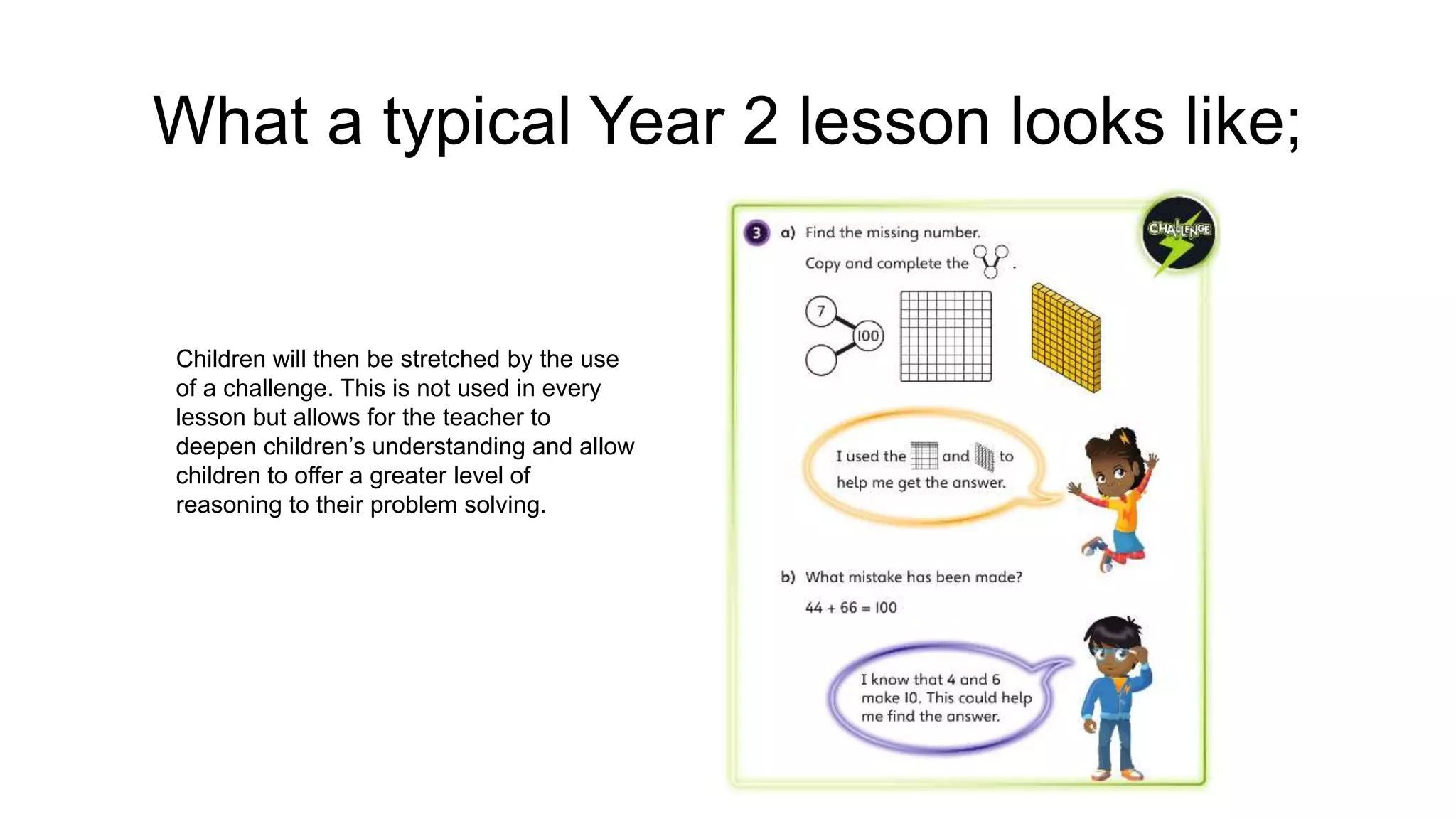 What a typical Year 2 lesson looks like;

Children will then be stretched by the use of a challenge. This is not used in every lesson but allows for the teacher to deepen children's understanding and allow children to offer a greater level of reasoning to their problem solving.

3 a) Find the missing number.

Copy and complete the .

CHALLENGE

7

100

I used the and to help me get the answer.

b) What mistake has been made?

$44 + 66 = 100$

I know that 4 and 6 make 10. This could help me find the answer.